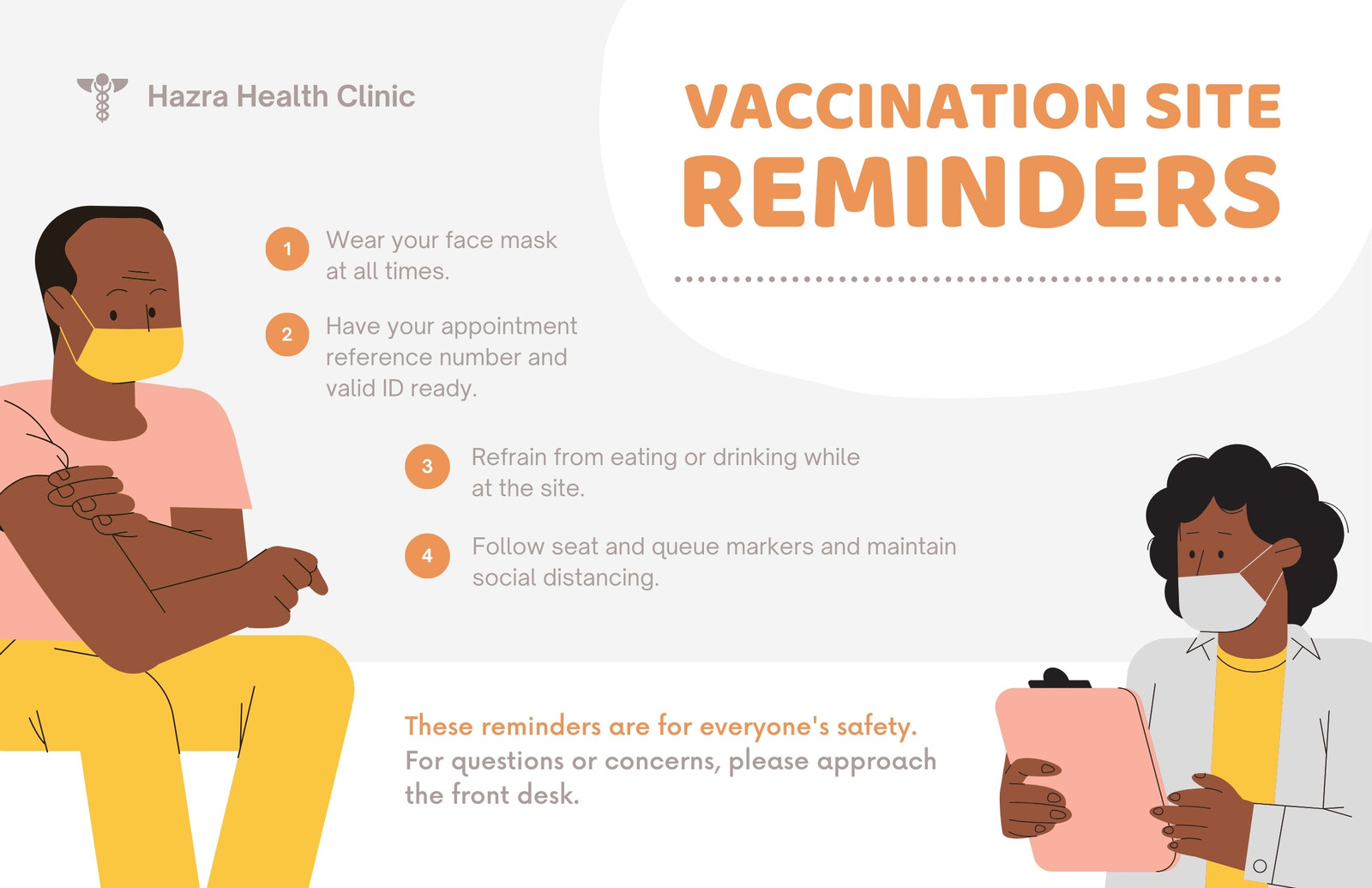 Hazra Health Clinic

VACCINATION SITE
REMINDERS

1 Wear your face mask at all times.

2 Have your appointment reference number and valid ID ready.

3 Refrain from eating or drinking while at the site.

4 Follow seat and queue markers and maintain social distancing.

These reminders are for everyone's safety. For questions or concerns, please approach the front desk.